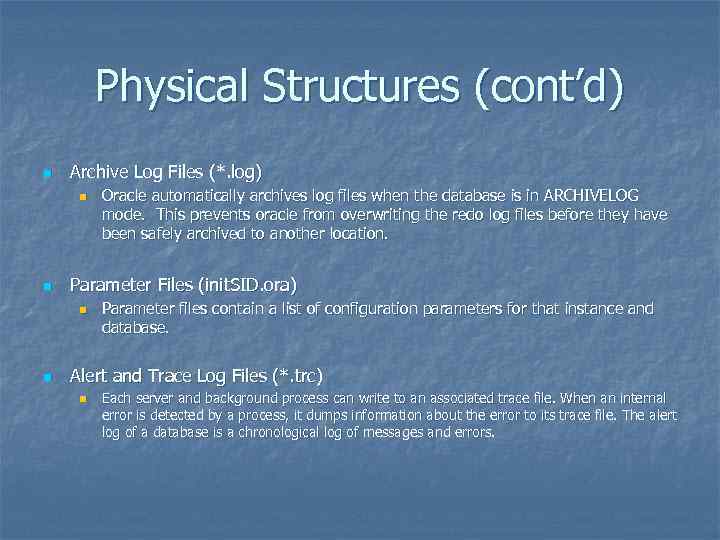 Physical Structures (cont'd)

Archive Log Files (*.log)

Oracle automatically archives log files when the database is in ARCHIVELOG mode. This prevents oracle from overwriting the redo log files before they have been safely archived to another location.

Parameter Files (initSID.ora)

Parameter files contain a list of configuration parameters for that instance and database.

Alert and Trace Log Files (*.trc)

Each server and background process can write to an associated trace file. When an internal error is detected by a process, it dumps information about the error to its trace file. The alert log of a database is a chronological log of messages and errors.